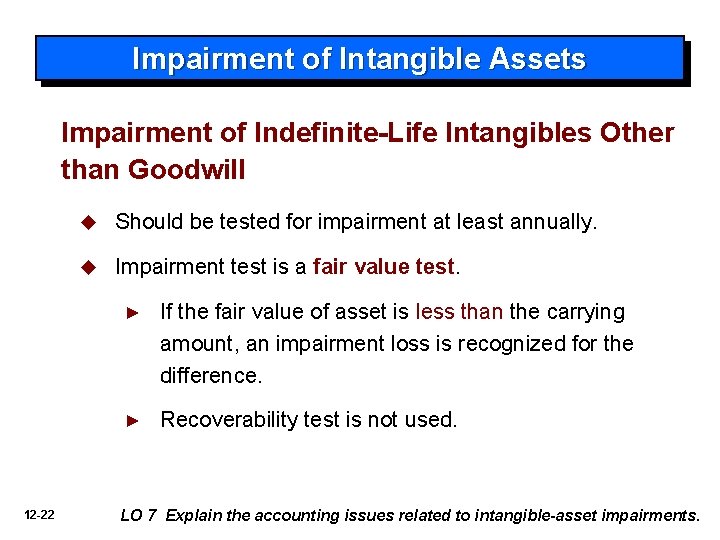 Impairment of Intangible Assets

Impairment of Indefinite-Life Intangibles Other than Goodwill

◆ Should be tested for impairment at least annually.

◆ Impairment test is a fair value test.

► If the fair value of asset is less than the carrying amount, an impairment loss is recognized for the difference.

► Recoverability test is not used.

12-22

LO 7 Explain the accounting issues related to intangible-asset impairments.